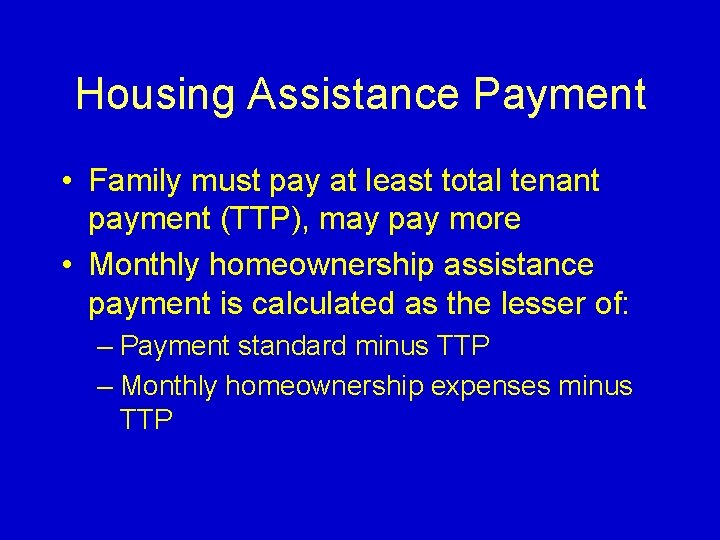 Housing Assistance Payment

• Family must pay at least total tenant payment (TTP), may pay more
• Monthly homeownership assistance payment is calculated as the lesser of:
– Payment standard minus TTP
– Monthly homeownership expenses minus TTP